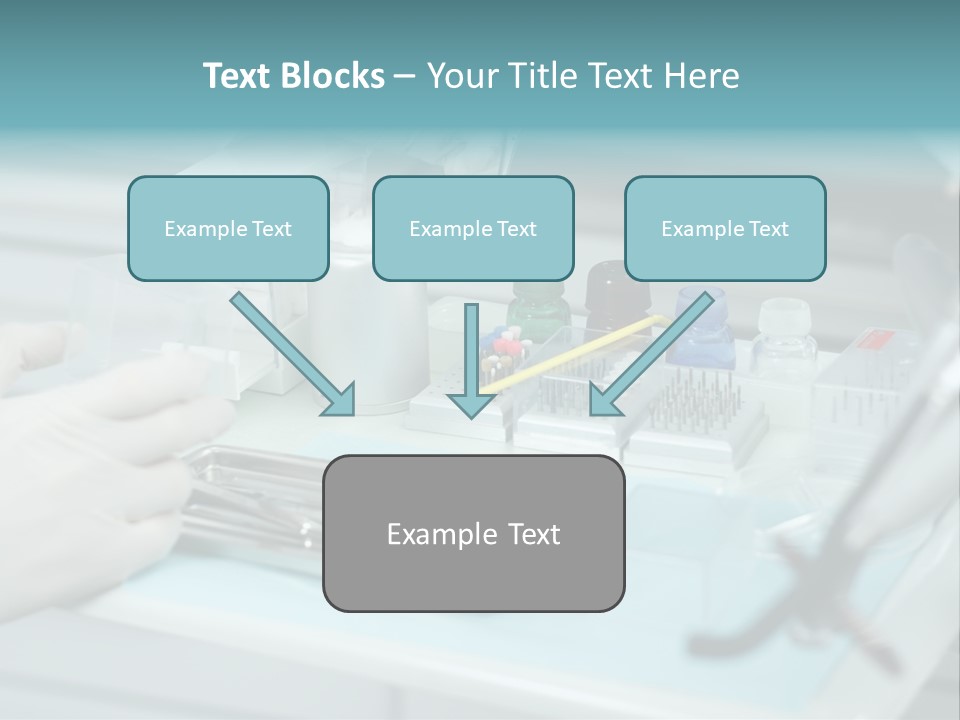 Text Blocks – Your Title Text Here

Example Text

Example Text

Example Text

Example Text